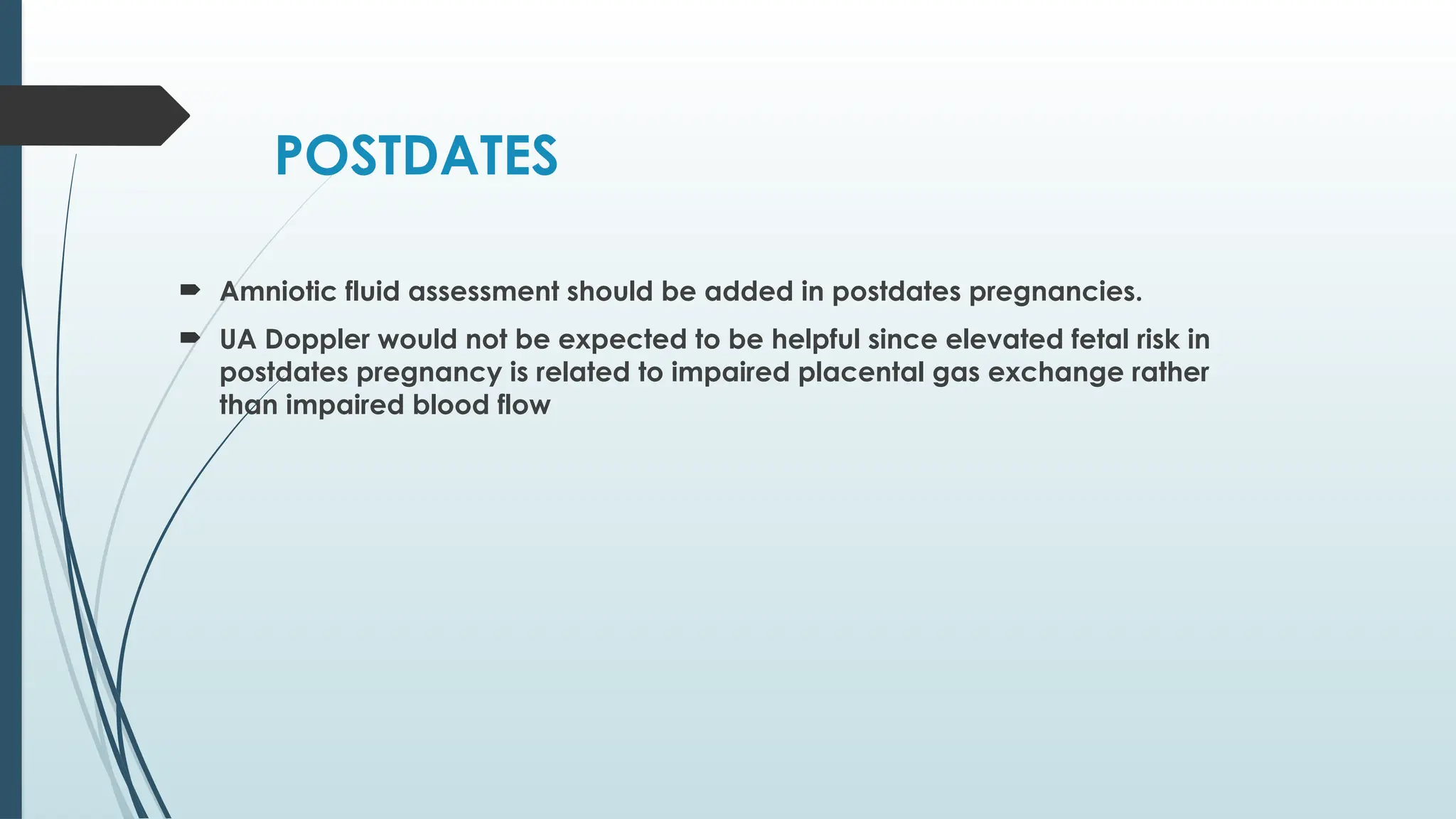 POSTDATES

Amniotic fluid assessment should be added in postdates pregnancies.

UA Doppler would not be expected to be helpful since elevated fetal risk in postdates pregnancy is related to impaired placental gas exchange rather than impaired blood flow